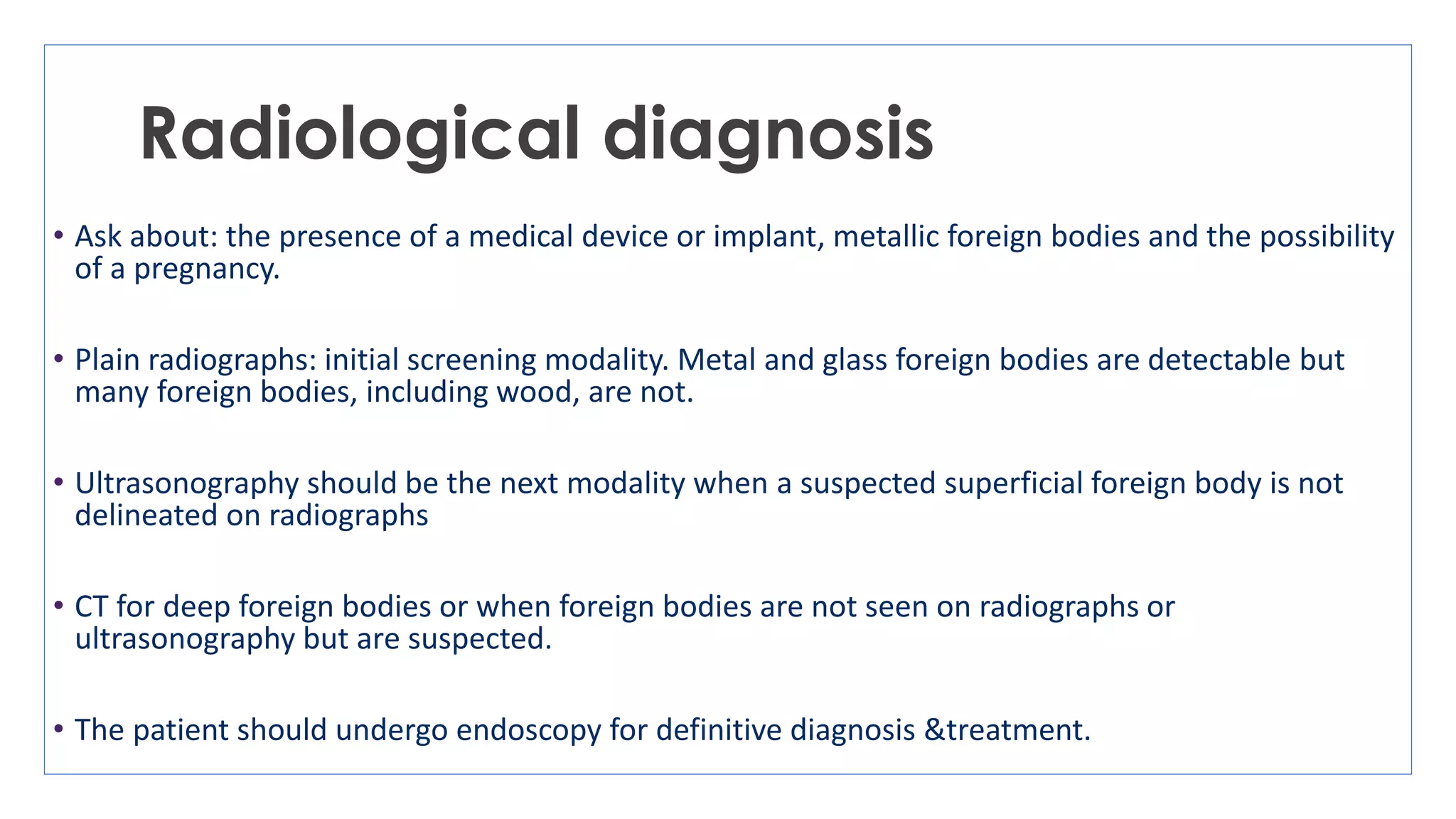 Radiological diagnosis

• Ask about: the presence of a medical device or implant, metallic foreign bodies and the possibility of a pregnancy.

• Plain radiographs: initial screening modality. Metal and glass foreign bodies are detectable but many foreign bodies, including wood, are not.

• Ultrasonography should be the next modality when a suspected superficial foreign body is not delineated on radiographs

• CT for deep foreign bodies or when foreign bodies are not seen on radiographs or ultrasonography but are suspected.

• The patient should undergo endoscopy for definitive diagnosis &treatment.